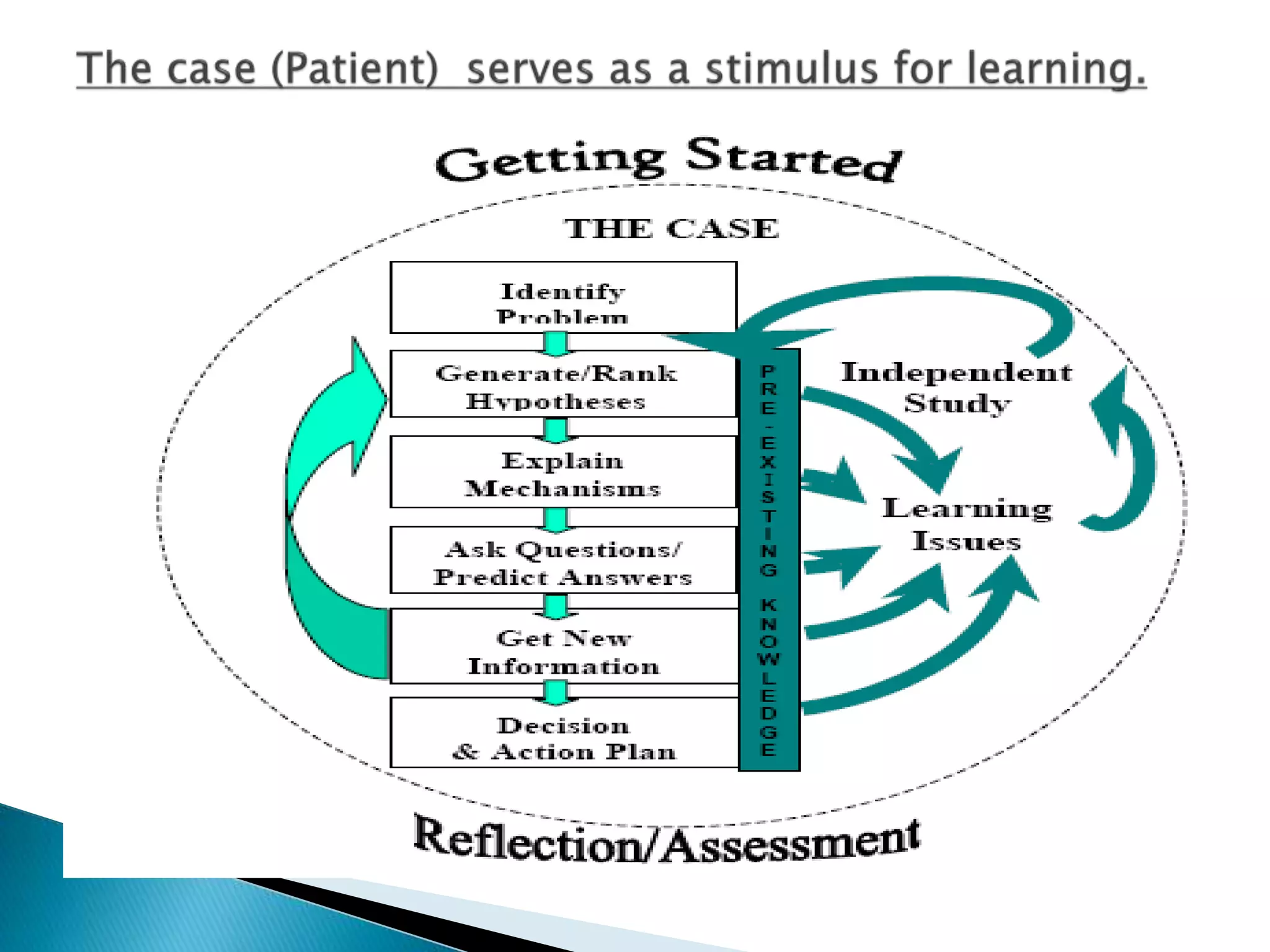 The case (Patient) serves as a stimulus for learning.

Getting Started

THE CASE

Identify Problem

Generate/Rank Hypotheses

Explain Mechanisms

Ask Questions/ Predict Answers

Get New Information

Decision & Action Plan

PRE-EXISTING KNOWLEDGE

Independent Study

Learning Issues

Reflection/Assessment